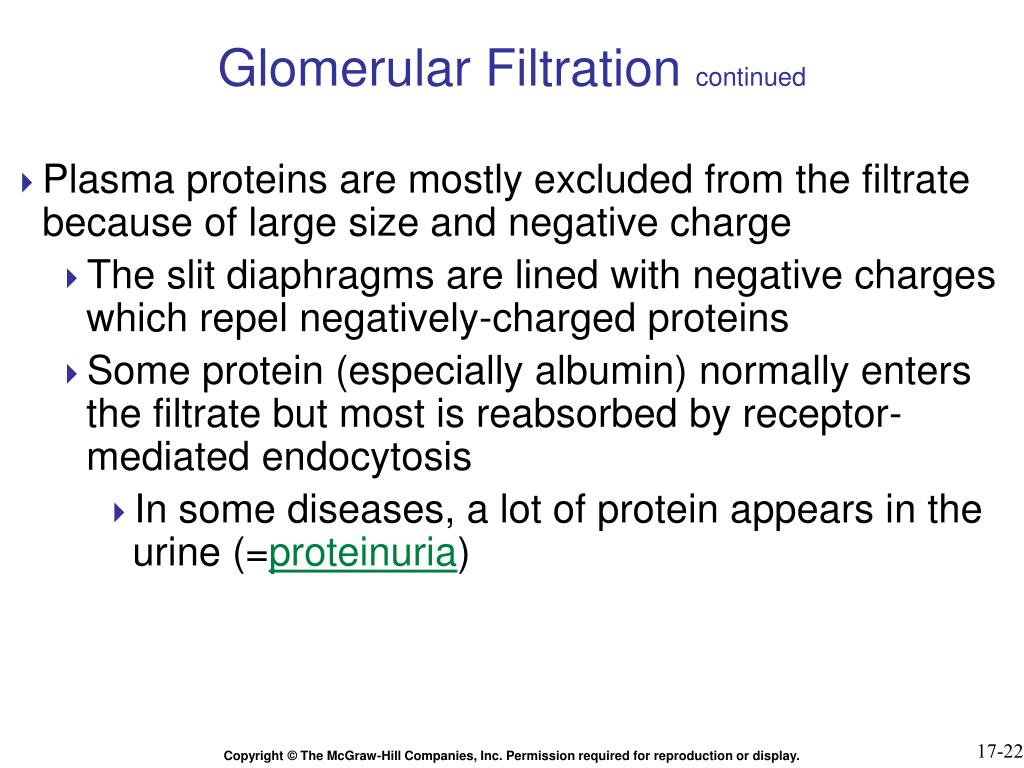 Glomerular Filtration continued

Plasma proteins are mostly excluded from the filtrate because of large size and negative charge

The slit diaphragms are lined with negative charges which repel negatively-charged proteins

Some protein (especially albumin) normally enters the filtrate but most is reabsorbed by receptor-mediated endocytosis

In some diseases, a lot of protein appears in the urine (=proteinuria)

Copyright © The McGraw-Hill Companies, Inc. Permission required for reproduction or display.

17-22